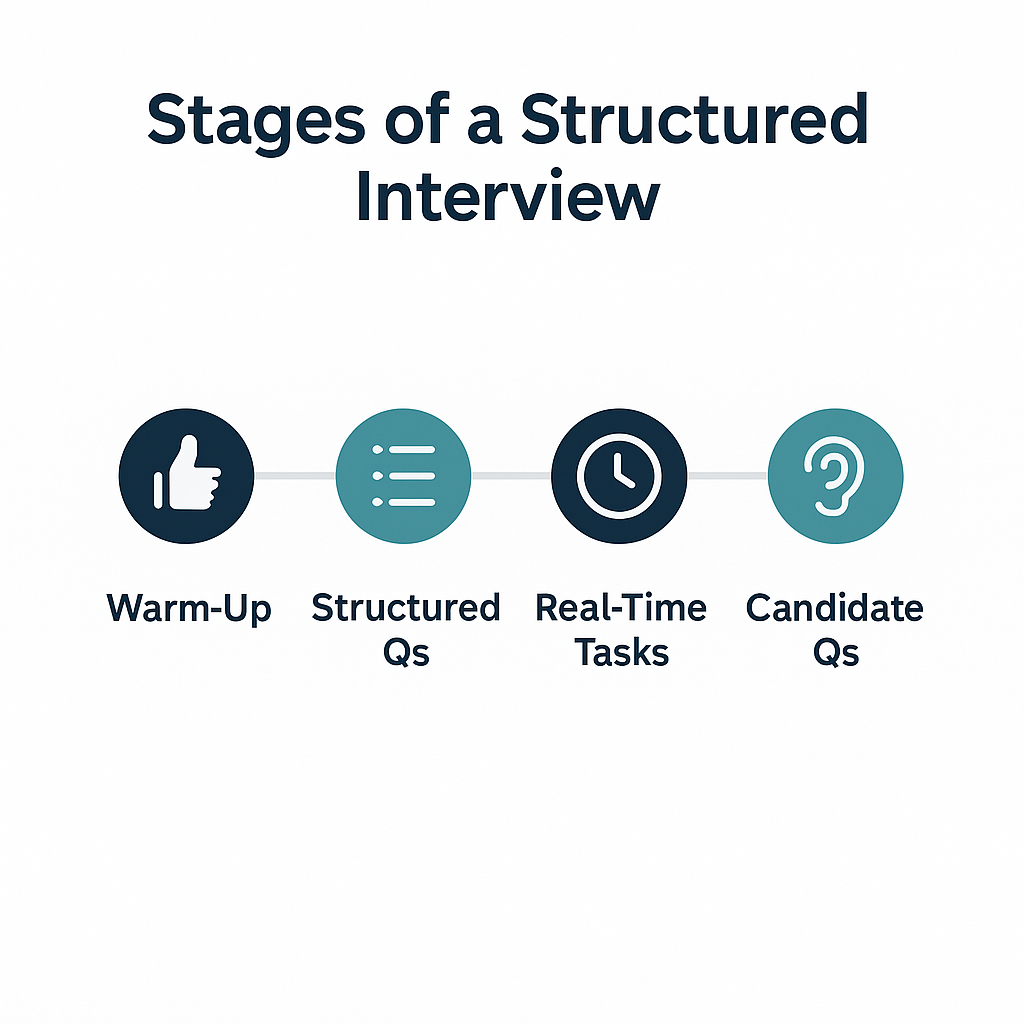 Stages of a Structured Interview

Warm-Up

Structured Qs

Real-Time Tasks

Candidate Qs